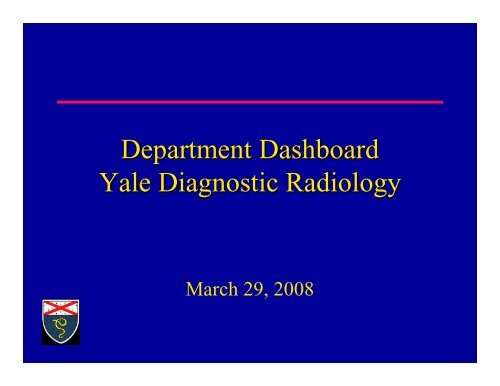 Department Dashboard
Yale Diagnostic Radiology

March 29, 2008